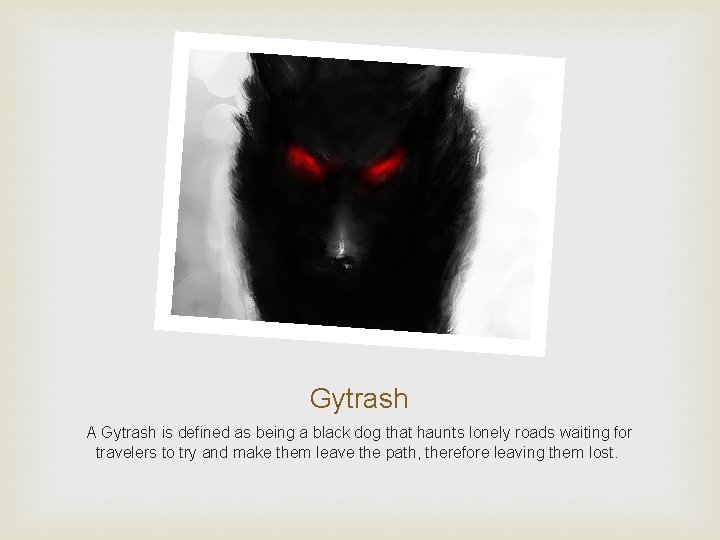 Gytrash

A Gytrash is defined as being a black dog that haunts lonely roads waiting for travelers to try and make them leave the path, therefore leaving them lost.